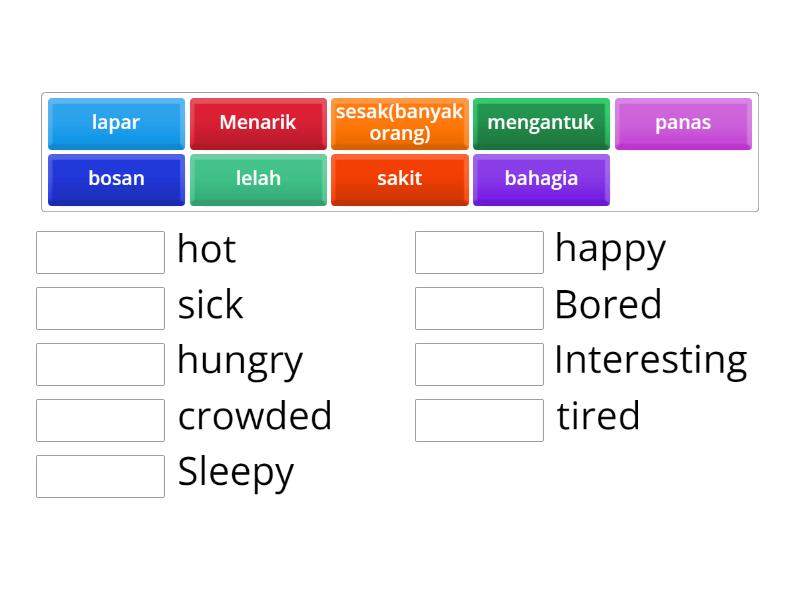 lapar
Menarik
sesak(banyak orang)
mengantuk
panas
bosan
lelah
sakit
bahagia

hot
sick
hungry
crowded
Sleepy

happy
Bored
Interesting
tired